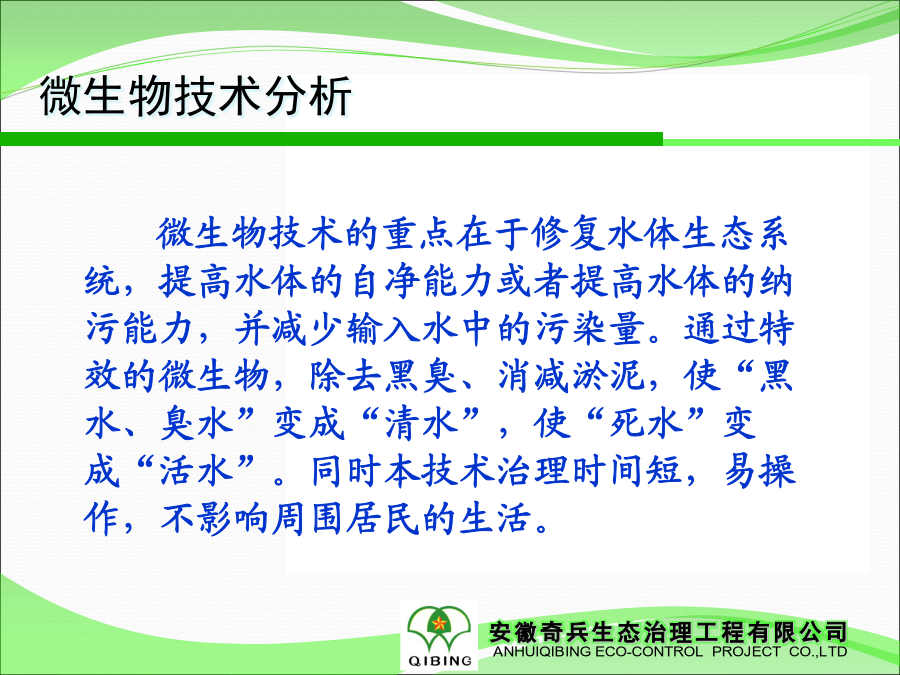 微生物技术分析

微生物技术的重点在于修复水体生态系统，提高水体的自净能力或者提高水体的纳污能力，并减少输入水中的污染量。通过特效的微生物，除去黑臭、消减淤泥，使“黑水、臭水”变成“清水”，使“死水”变成“活水”。同时本技术治理时间短，易操作，不影响周围居民的生活。

QIBING
安徽奇兵生态治理工程有限公司
ANHUIQIBING ECO-CONTROL PROJECT CO.,LTD